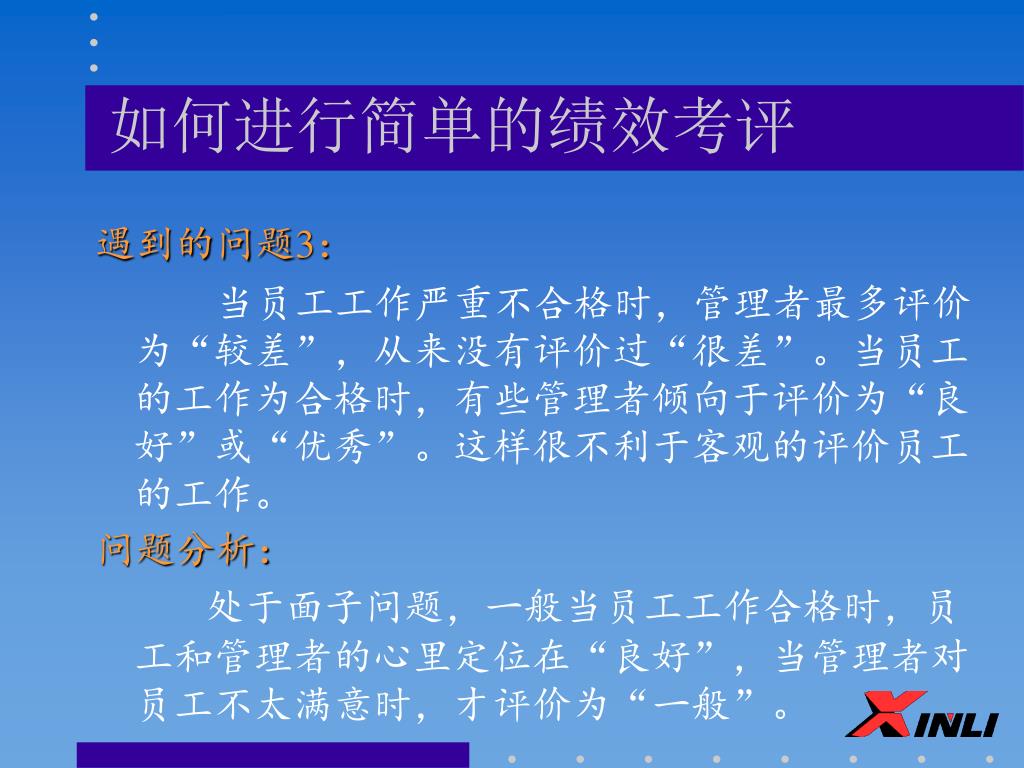 如何进行简单的绩效考评

遇到的问题3：

当员工工作严重不合格时，管理者最多评价为“较差”，从来没有评价过“很差”。当员工的工作为合格时，有些管理者倾向于评价为“良好”或“优秀”。这样很不利于客观的评价员工的工作。

问题分析：

处于面子问题，一般当员工工作合格时，员工和管理者的心里定位在“良好”，当管理者对员工不太满意时，才评价为“一般”。

XINLI